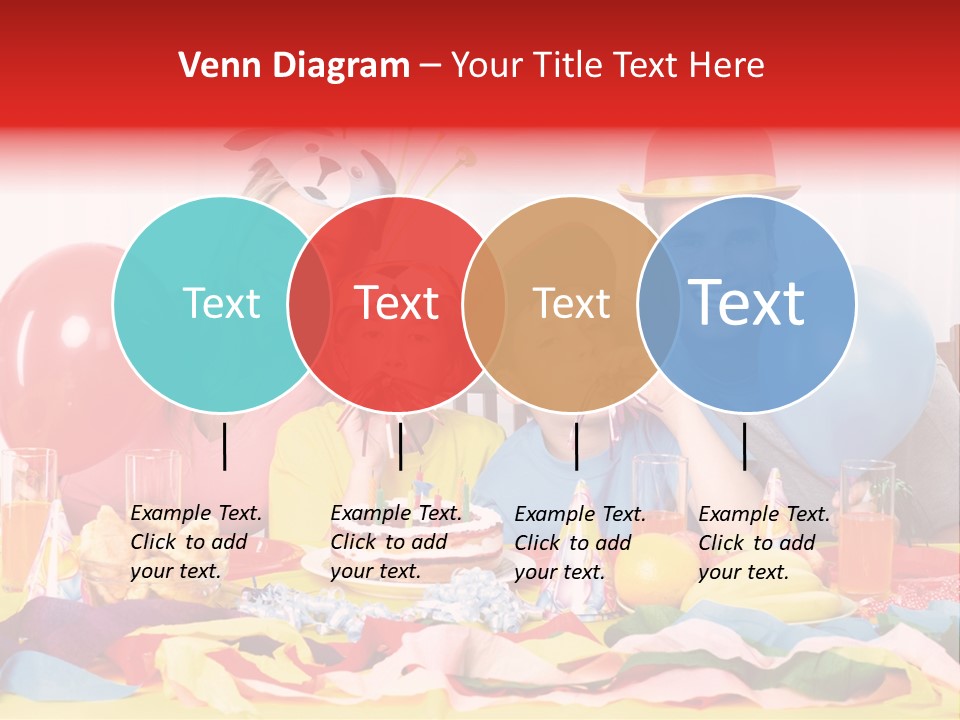 Venn Diagram – Your Title Text Here

Text

Text

Text

Text

Example Text. Click to add your text.

Example Text. Click to add your text.

Example Text. Click to add your text.

Example Text. Click to add your text.